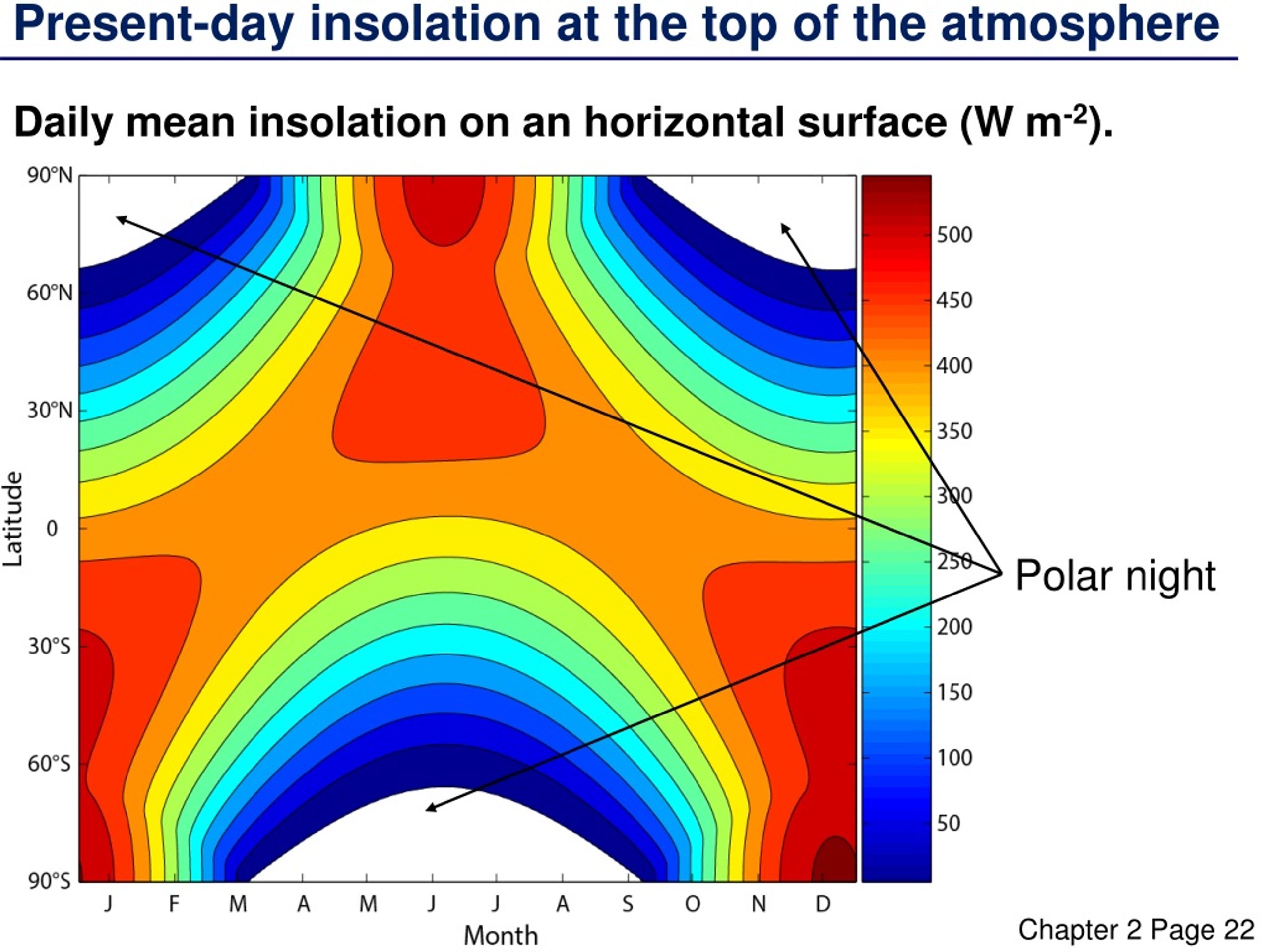 Present-day insolation at the top of the atmosphere

Daily mean insolation on an horizontal surface (W m$^{-2}$).

90°N
60°N
30°N
0
30°S
60°S
90°S

Latitude

J F M A M J J A S O N D

Month

500
450
400
350
300
250
200
150
100
50

Polar night

Chapter 2 Page 22